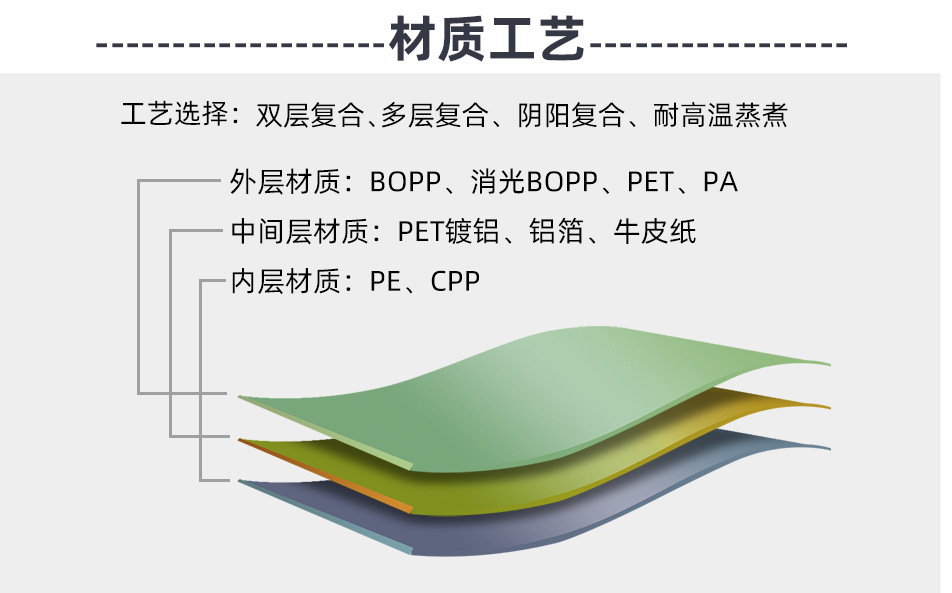 材质工艺

工艺选择：双层复合、多层复合、阴阳复合、耐高温蒸煮

外层材质：BOPP、消光BOPP、PET、PA

中间层材质：PET镀铝、铝箔、牛皮纸

内层材质：PE、CPP